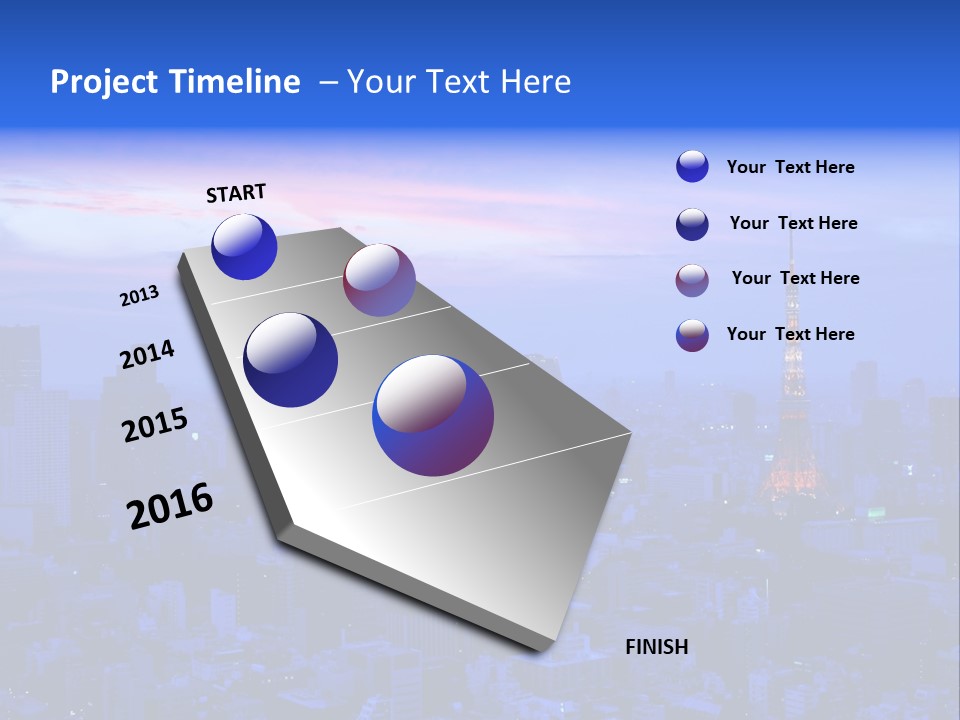 Project Timeline – Your Text Here

START

2013

2014

2015

2016

FINISH

Your Text Here

Your Text Here

Your Text Here

Your Text Here